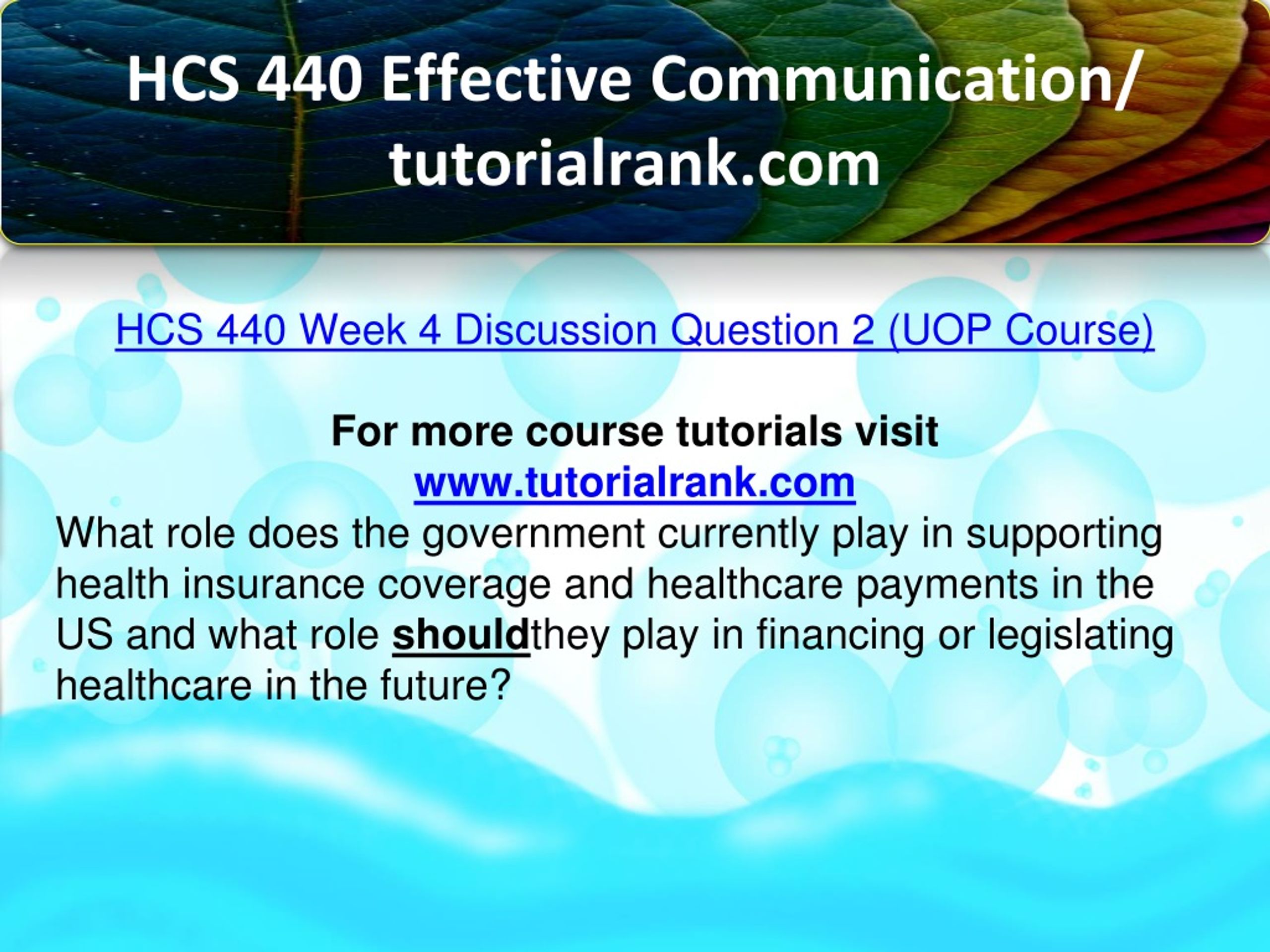 HCS 440 Effective Communication/ tutorialrank.com

HCS 440 Week 4 Discussion Question 2 (UOP Course)

For more course tutorials visit
www.tutorialrank.com
What role does the government currently play in supporting health insurance coverage and healthcare payments in the US and what role shouldthey play in financing or legislating healthcare in the future?